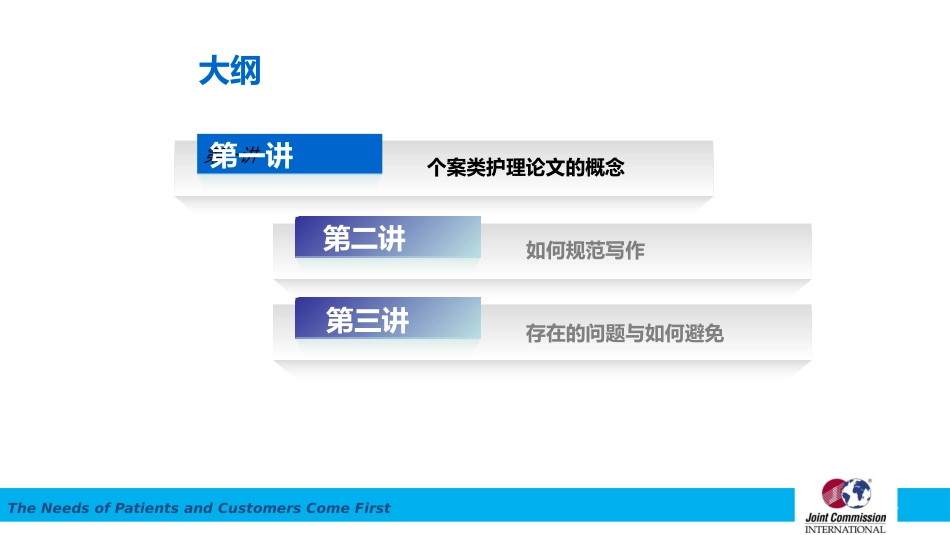 大纲

第一讲

个案类护理论文的概念

第二讲

如何规范写作

第三讲

存在的问题与如何避免

The Needs of Patients and Customers Come First

Joint Commission
INTERNATIONAL